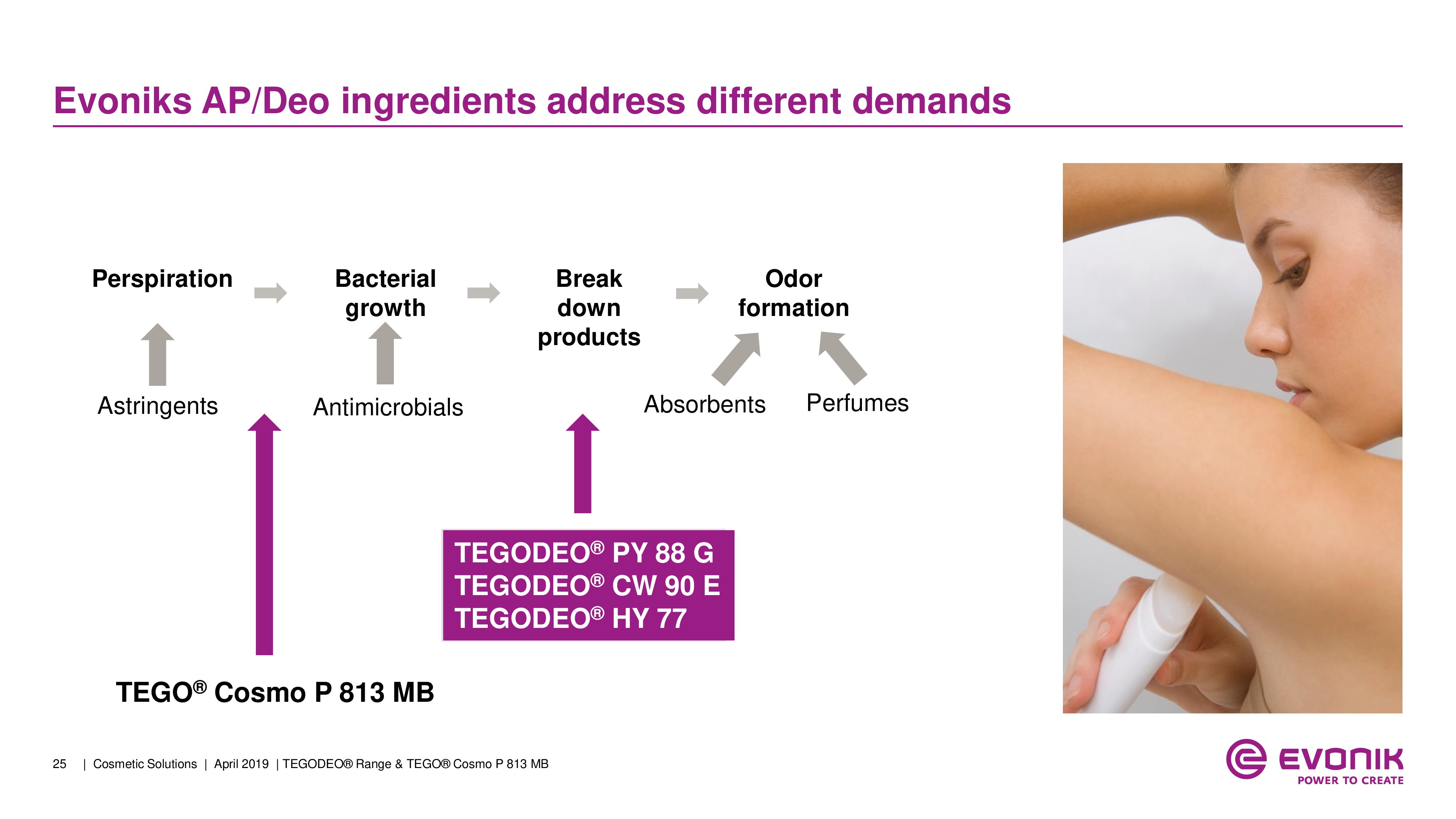 Evoniks AP/Deo ingredients address different demands

Perspiration

Bacterial growth

Break down products

Odor formation

Astringents

Antimicrobials

Absorbents

Perfumes

TEGODEO® PY 88 G
TEGODEO® CW 90 E
TEGODEO® HY 77

TEGO® Cosmo P 813 MB

25 | Cosmetic Solutions | April 2019 | TEGODEO® Range & TEGO® Cosmo P 813 MB

EVONIK
POWER TO CREATE